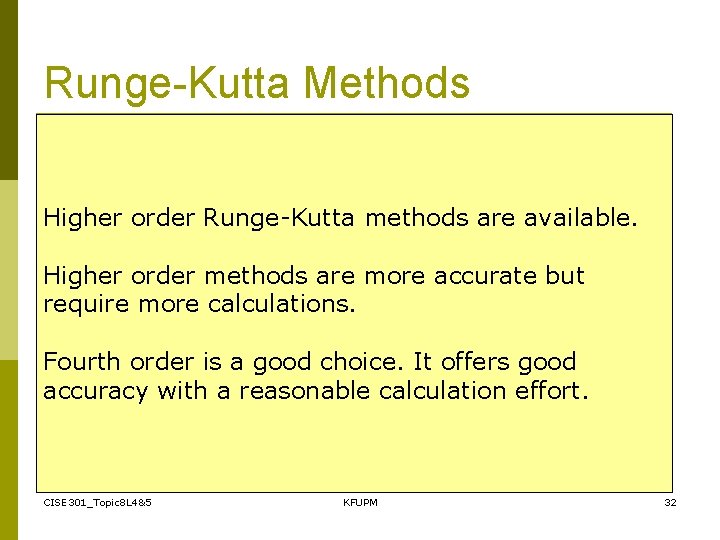 Runge-Kutta Methods

Higher order Runge-Kutta methods are available.

Higher order methods are more accurate but require more calculations.

Fourth order is a good choice. It offers good accuracy with a reasonable calculation effort.

CISE301_Topic8L4&5

KFUPM

32